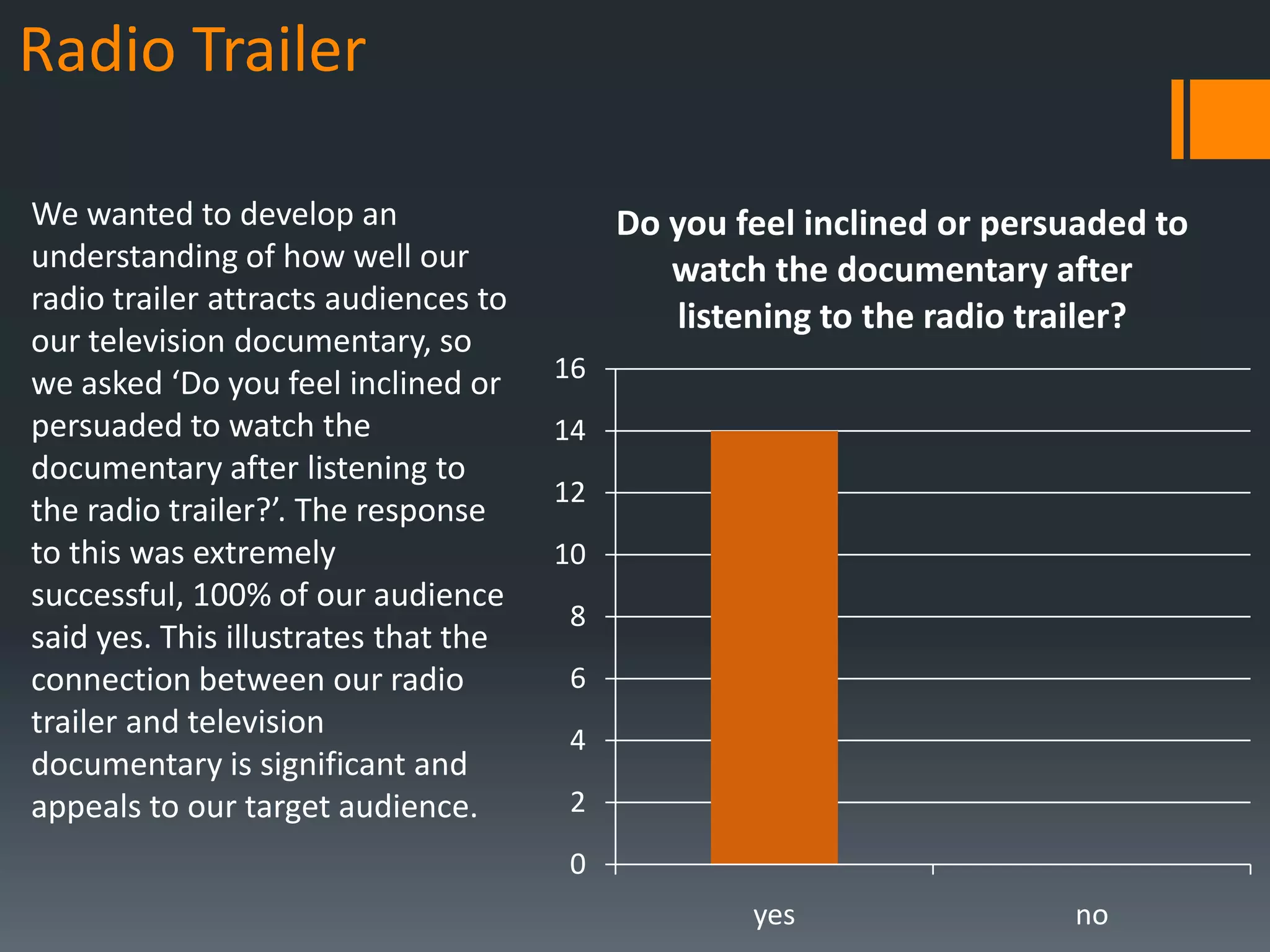 Radio Trailer

We wanted to develop an understanding of how well our radio trailer attracts audiences to our television documentary, so we asked ‘Do you feel inclined or persuaded to watch the documentary after listening to the radio trailer?’. The response to this was extremely successful, 100% of our audience said yes. This illustrates that the connection between our radio trailer and television documentary is significant and appeals to our target audience.

Do you feel inclined or persuaded to watch the documentary after listening to the radio trailer?

16
14
12
10
8
6
4
2
0

yes
no